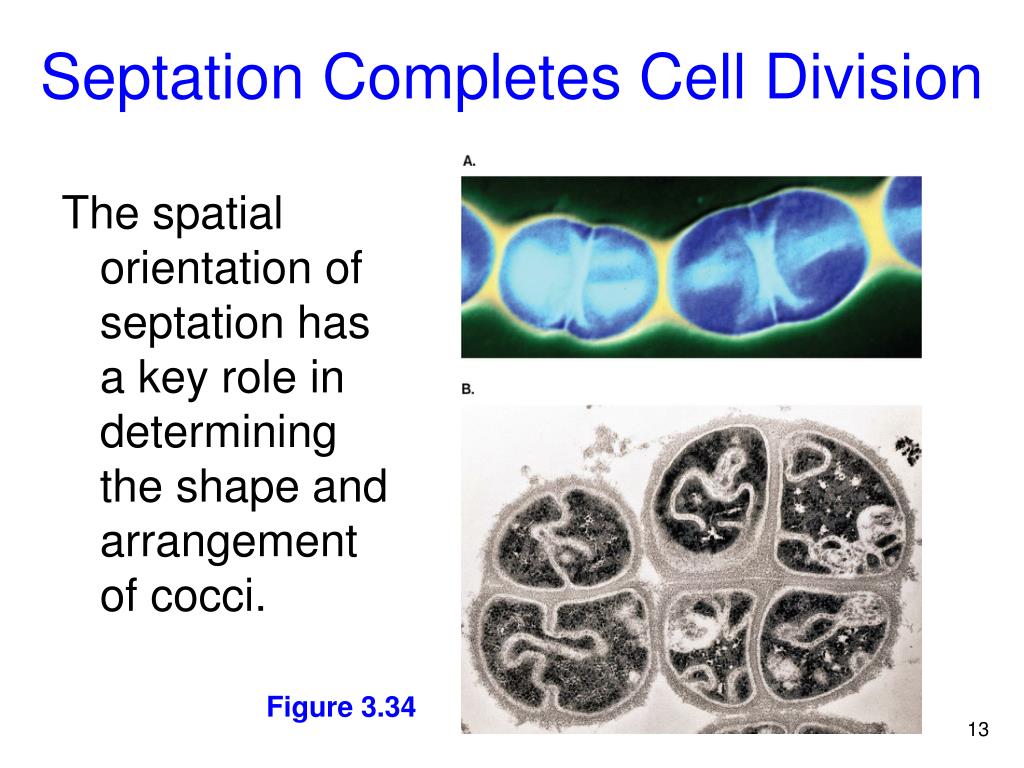 Septation Completes Cell Division

The spatial orientation of septation has a key role in determining the shape and arrangement of cocci.

A.

B.

Figure 3.34

13